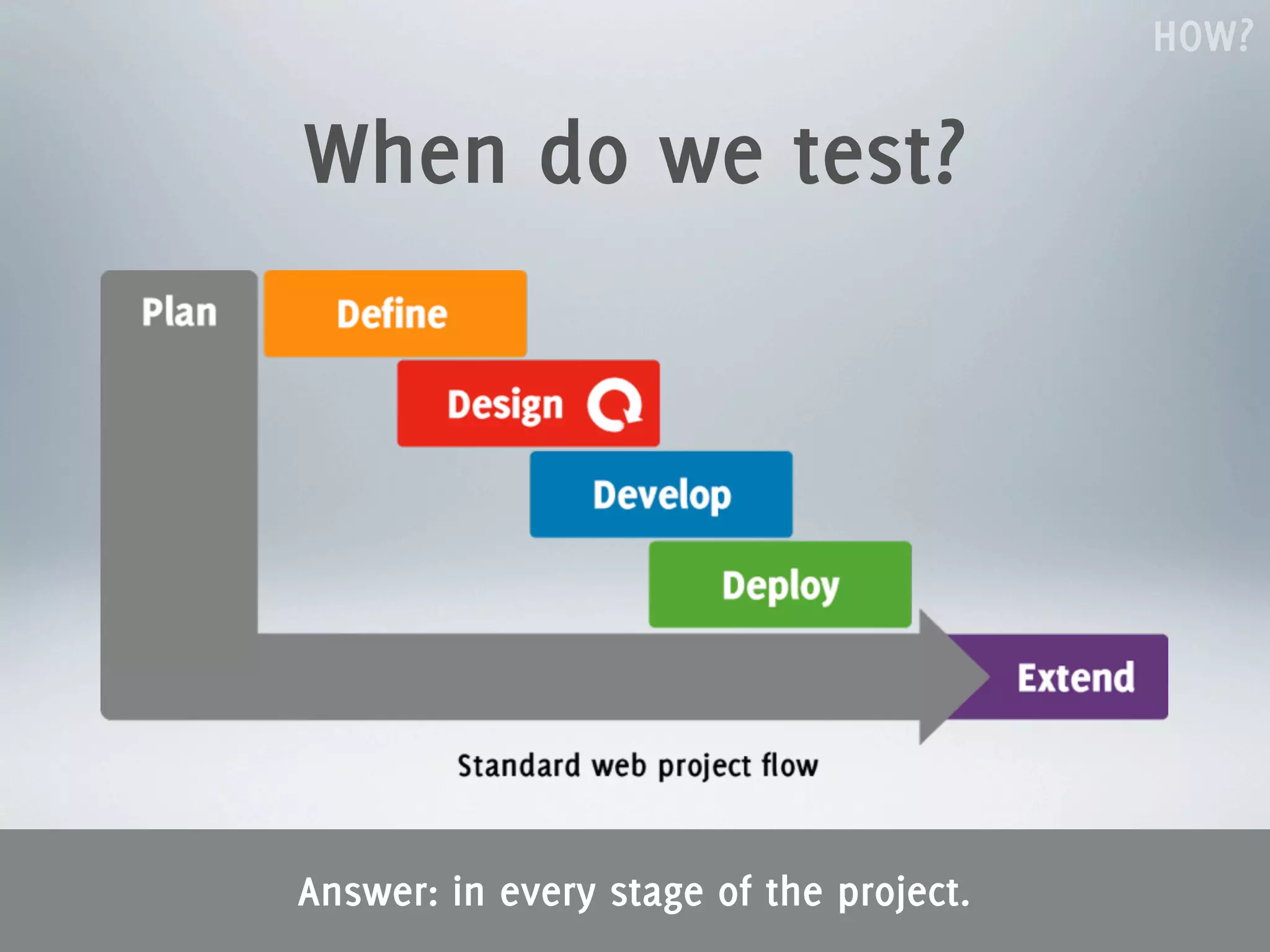 HOW?

When do we test?

Plan

Define

Design

Develop

Deploy

Extend

Standard web project flow

Answer: in every stage of the project.